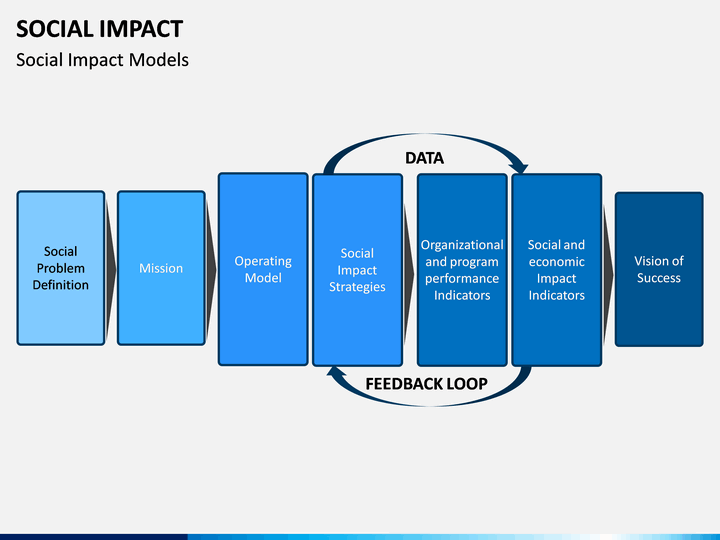 SOCIAL IMPACT
Social Impact Models

DATA

Social Problem Definition

Mission

Operating Model

Social Impact Strategies

Organizational and program performance Indicators

Social and economic Impact Indicators

Vision of Success

FEEDBACK LOOP